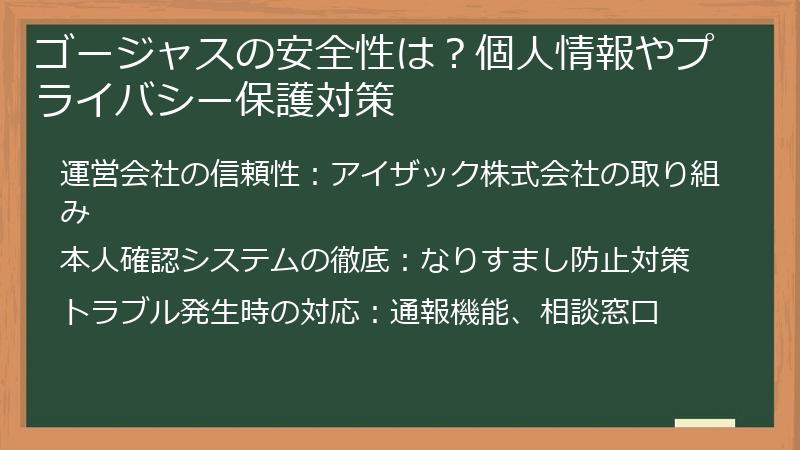 ゴージャスの安全性は？個人情報やプライバシー保護対策

運営会社の信頼性：アイザック株式会社の取り組み

本人確認システムの徹底：なりすまし防止対策

トラブル発生時の対応：通報機能、相談窓口